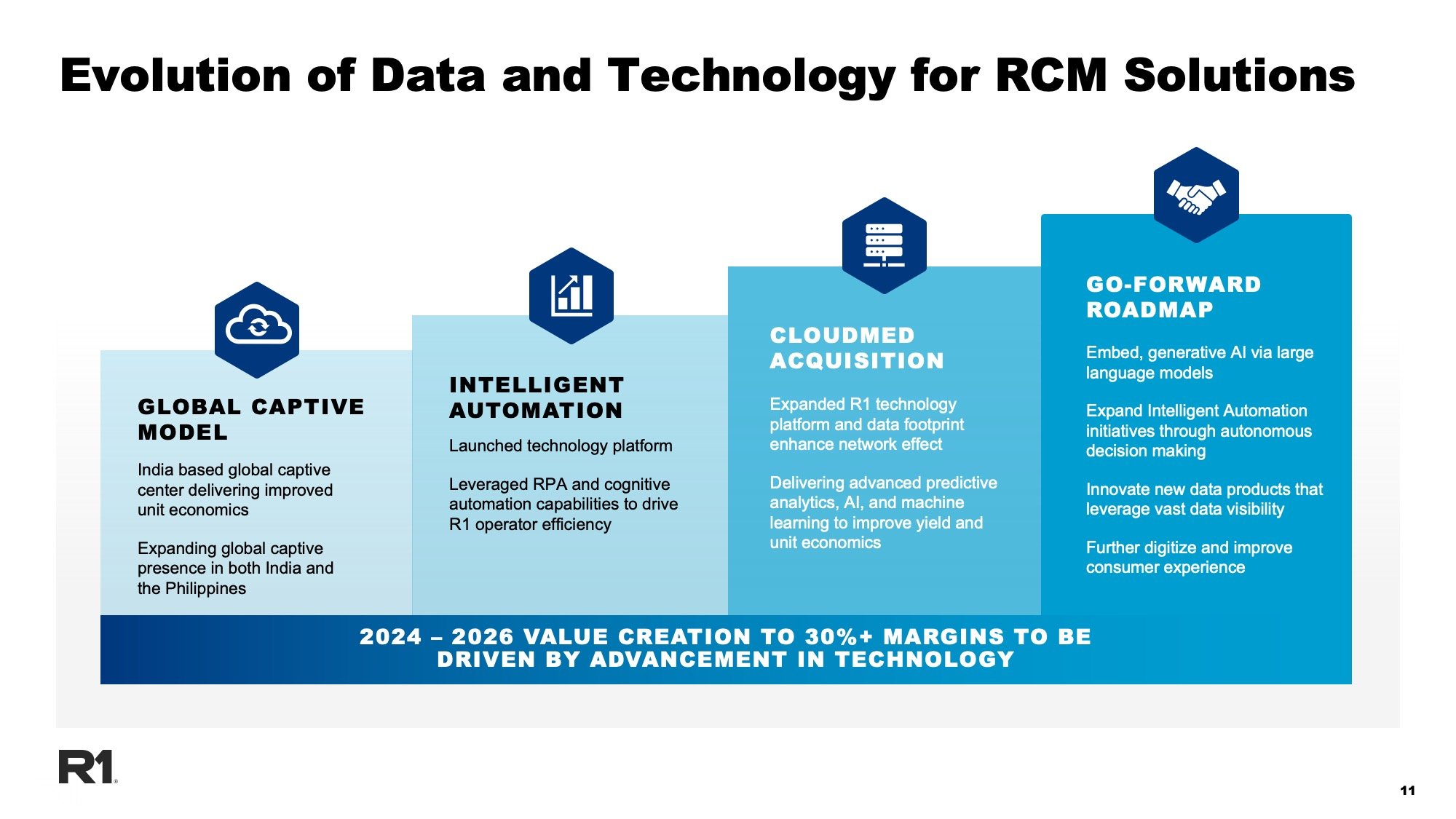 Evolution of Data and Technology for RCM Solutions

GLOBAL CAPTIVE MODEL

India based global captive center delivering improved unit economics

Expanding global captive presence in both India and the Philippines

INTELLIGENT AUTOMATION

Launched technology platform

Leveraged RPA and cognitive automation capabilities to drive R1 operator efficiency

CLOUDMED ACQUISITION

Expanded R1 technology platform and data footprint enhance network effect

Delivering advanced predictive analytics, AI, and machine learning to improve yield and unit economics

GO-FORWARD ROADMAP

Embed, generative AI via large language models

Expand Intelligent Automation initiatives through autonomous decision making

Innovate new data products that leverage vast data visibility

Further digitize and improve consumer experience

2024 – 2026 VALUE CREATION TO 30%+ MARGINS TO BE DRIVEN BY ADVANCEMENT IN TECHNOLOGY

R1

11